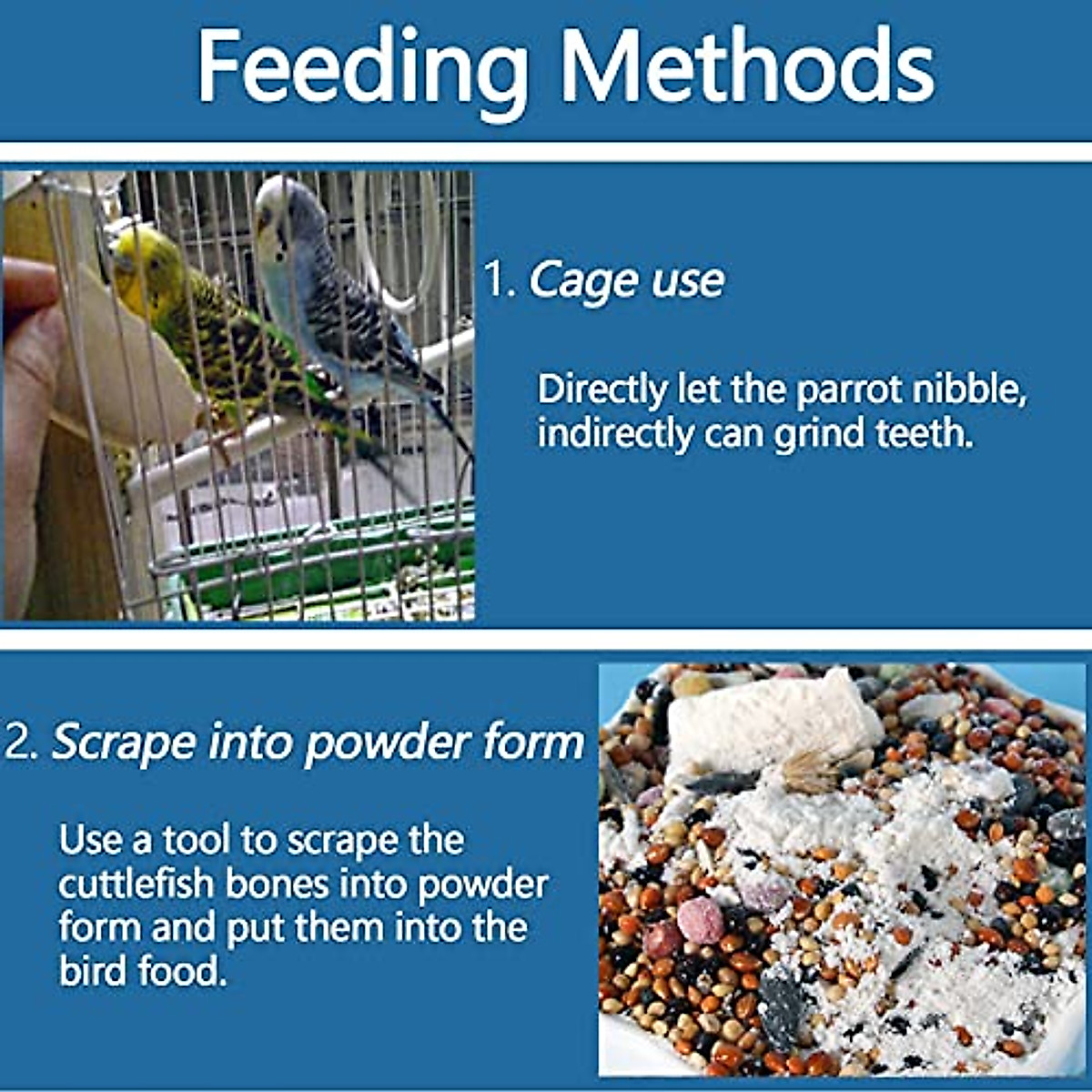 Feeding Methods

1. Cage use

Directly let the parrot nibble, indirectly can grind teeth.

2. Scrape into powder form

Use a tool to scrape the cuttlefish bones into powder form and put them into the bird food.